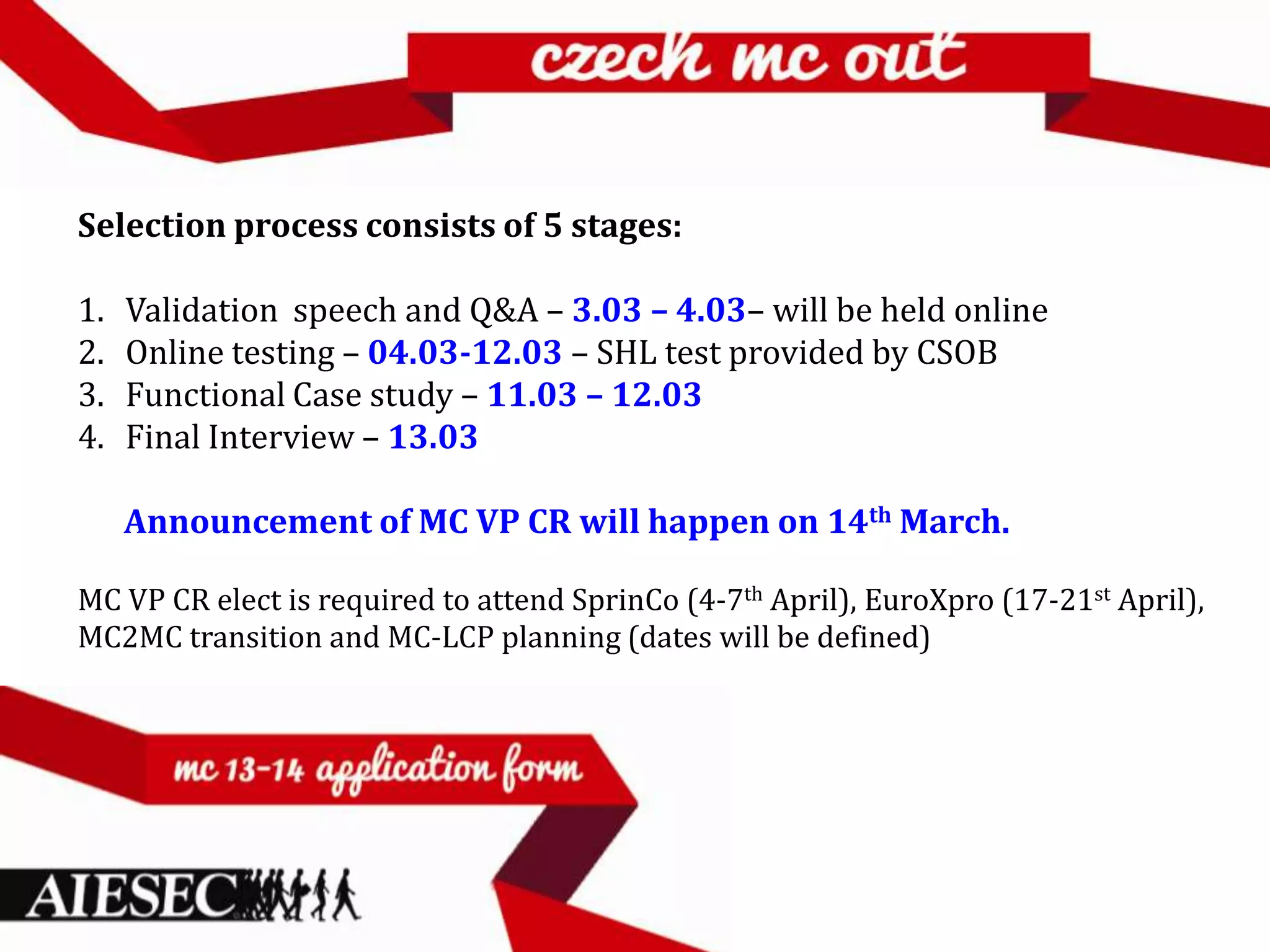 czech mc out

Selection process consists of 5 stages:

1. Validation speech and Q&A – 3.03 – 4.03– will be held online
2. Online testing – 04.03-12.03 – SHL test provided by CSOB
3. Functional Case study – 11.03 – 12.03
4. Final Interview – 13.03

Announcement of MC VP CR will happen on 14$^{th}$ March.

MC VP CR elect is required to attend SprinCo (4-7$^{th}$ April), EuroXpro (17-21$^{st}$ April), MC2MC transition and MC-LCP planning (dates will be defined)

mc 13-14 application form

AIESEC